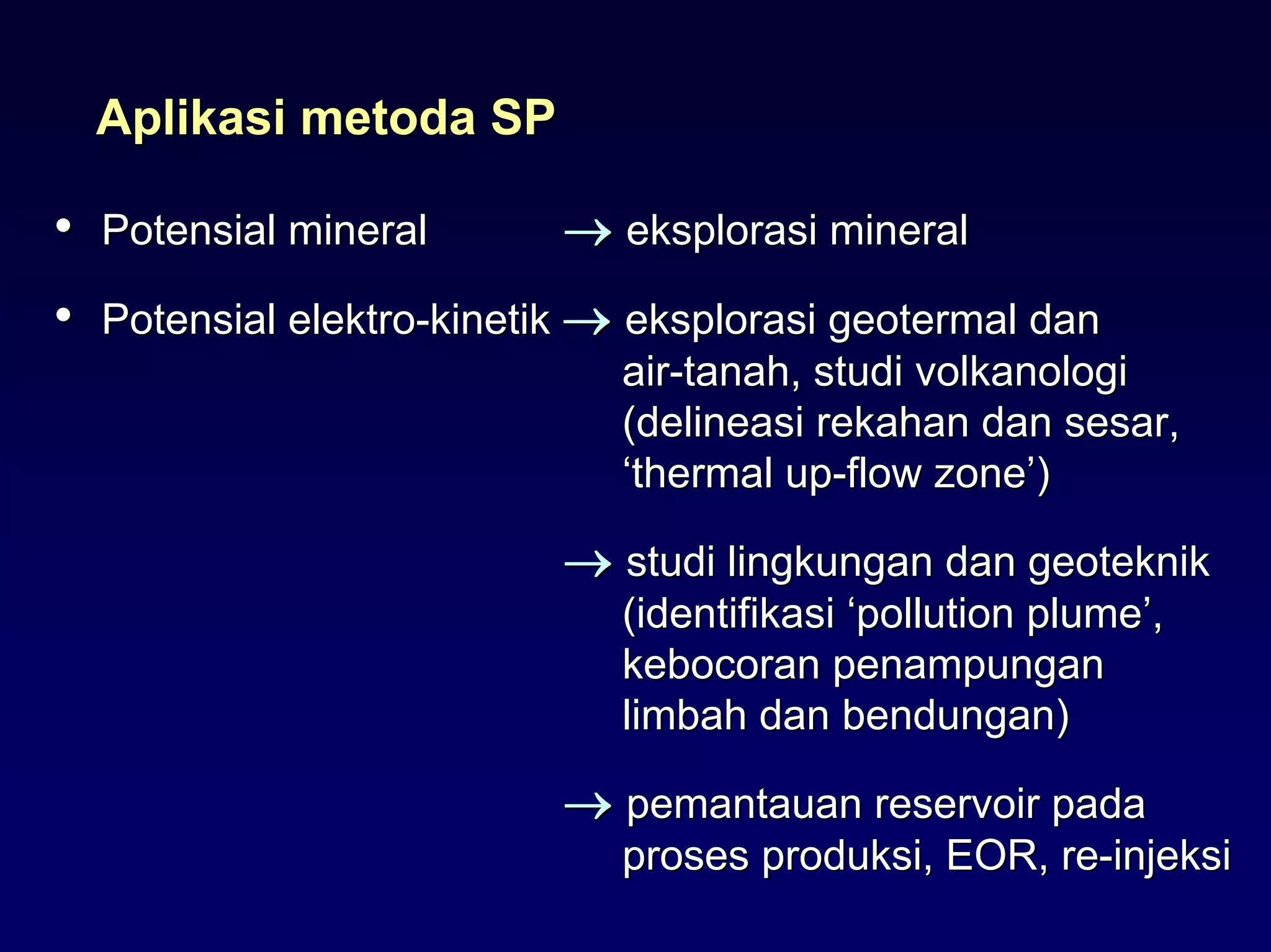 Aplikasi metoda SP

• Potensial mineral → eksplorasi mineral

• Potensial elektro-kinetik → eksplorasi geotermal dan air-tanah, studi volkanologi (delineasi rekahan dan sesar, ‘thermal up-flow zone’)

→ studi lingkungan dan geoteknik (identifikasi ‘pollution plume’, kebocoran penampungan limbah dan bendungan)

→ pemantauan reservoir pada proses produksi, EOR, re-injeksi